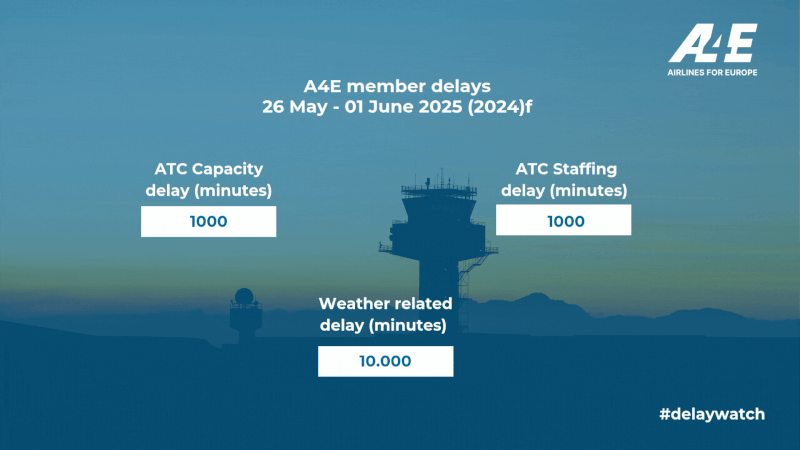 A4E
AIRLINES FOR EUROPE

A4E member delays
26 May - 01 June 2025 (2024)f

ATC Capacity delay (minutes)

1000

ATC Staffing delay (minutes)

1000

Weather related delay (minutes)

10.000

#delaywatch